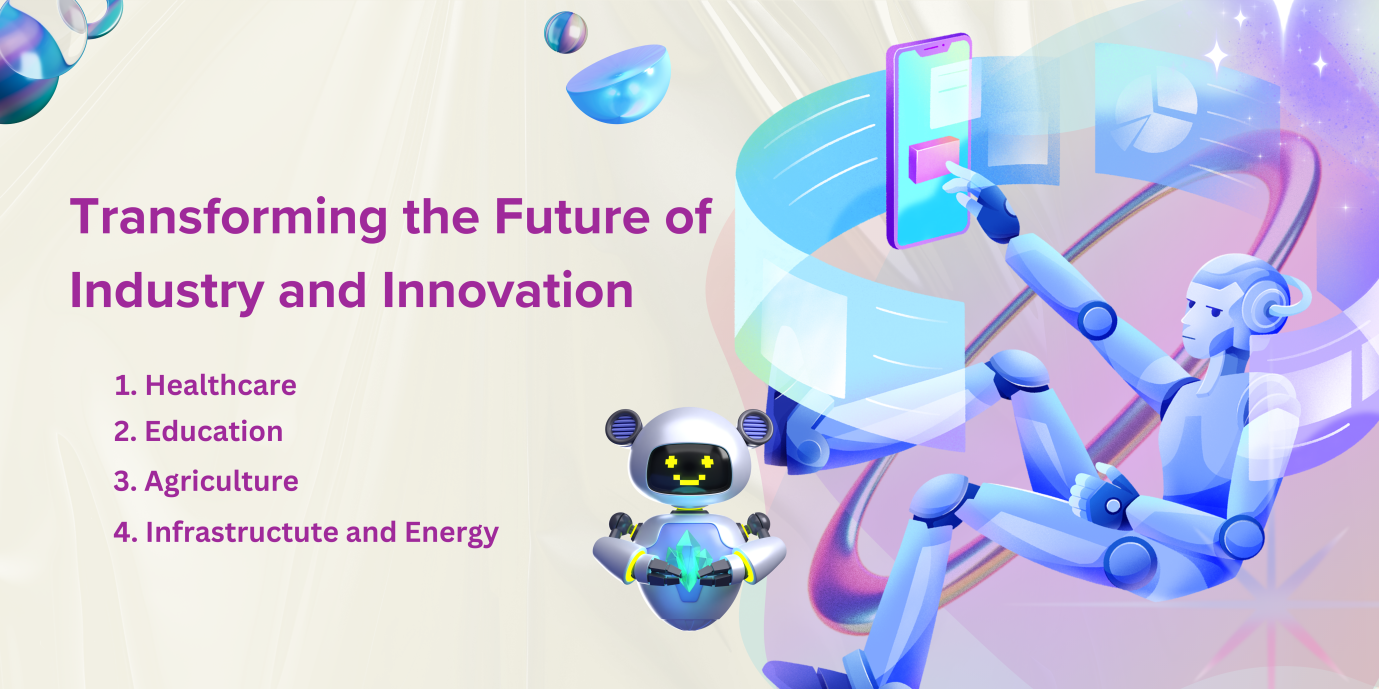 Transforming the Future of Industry and Innovation

1. Healthcare
2. Education
3. Agriculture
4. Infrastructute and Energy